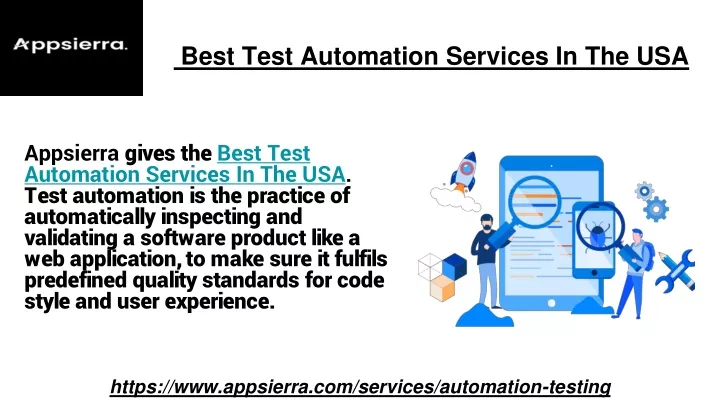 Appsierra.

Best Test Automation Services In The USA

Appsierra gives the Best Test Automation Services In The USA. Test automation is the practice of automatically inspecting and validating a software product like a web application, to make sure it fulfils predefined quality standards for code style and user experience.

https://www.appsierra.com/services/automation-testing